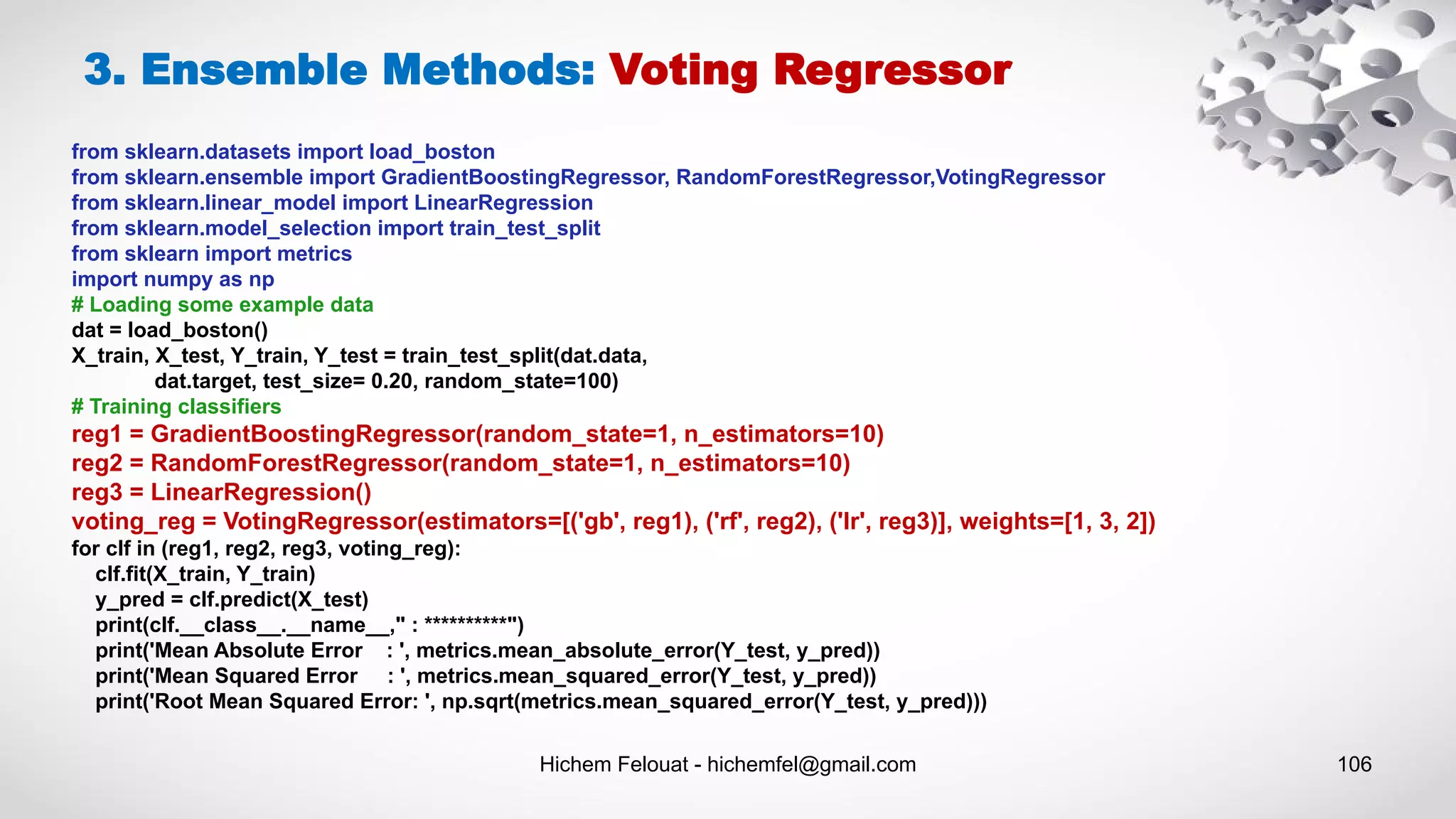 3. Ensemble Methods: Voting Regressor

from sklearn.datasets import load_boston
from sklearn.ensemble import GradientBoostingRegressor, RandomForestRegressor,VotingRegressor
from sklearn.linear_model import LinearRegression
from sklearn.model_selection import train_test_split
from sklearn import metrics
import numpy as np
# Loading some example data
dat = load_boston()
X_train, X_test, Y_train, Y_test = train_test_split(dat.data,
dat.target, test_size= 0.20, random_state=100)
# Training classifiers
reg1 = GradientBoostingRegressor(random_state=1, n_estimators=10)
reg2 = RandomForestRegressor(random_state=1, n_estimators=10)
reg3 = LinearRegression()
voting_reg = VotingRegressor(estimators=[('gb', reg1), ('rf', reg2), ('lr', reg3)], weights=[1, 3, 2])
for clf in (reg1, reg2, reg3, voting_reg):
clf.fit(X_train, Y_train)
y_pred = clf.predict(X_test)
print(clf.__class__.__name__," : **********")
print('Mean Absolute Error : ', metrics.mean_absolute_error(Y_test, y_pred))
print('Mean Squared Error : ', metrics.mean_squared_error(Y_test, y_pred))
print('Root Mean Squared Error: ', np.sqrt(metrics.mean_squared_error(Y_test, y_pred)))

Hichem Felouat - hichemfel@gmail.com

106